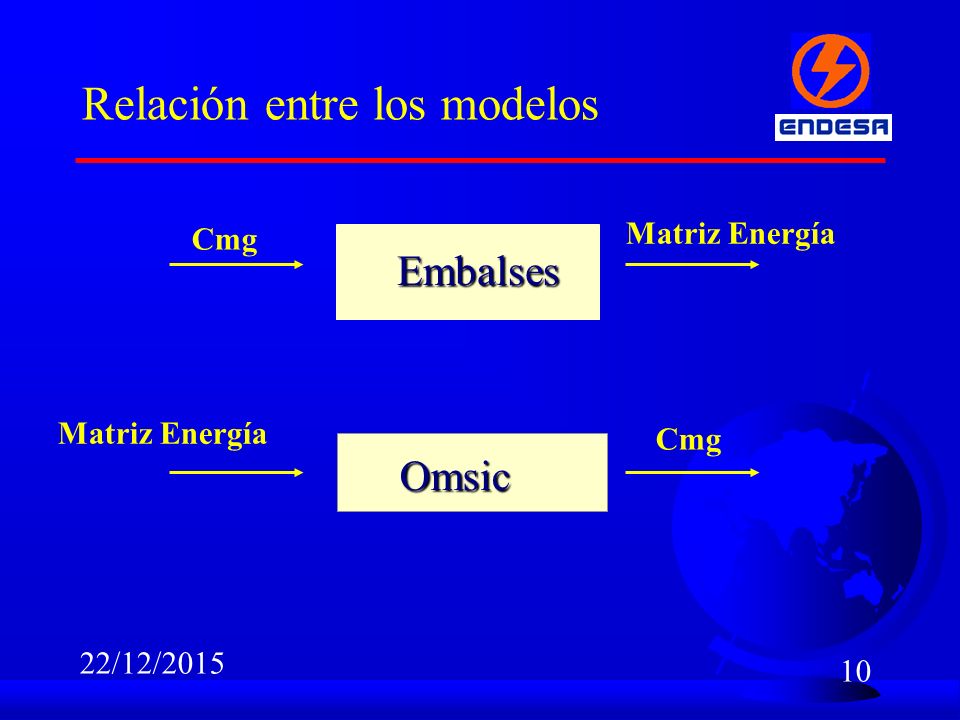 Relación entre los modelos

ENDESA

Cmg

Embalses

Matriz Energía

Matriz Energía

Omsic

Cmg

22/12/2015

10